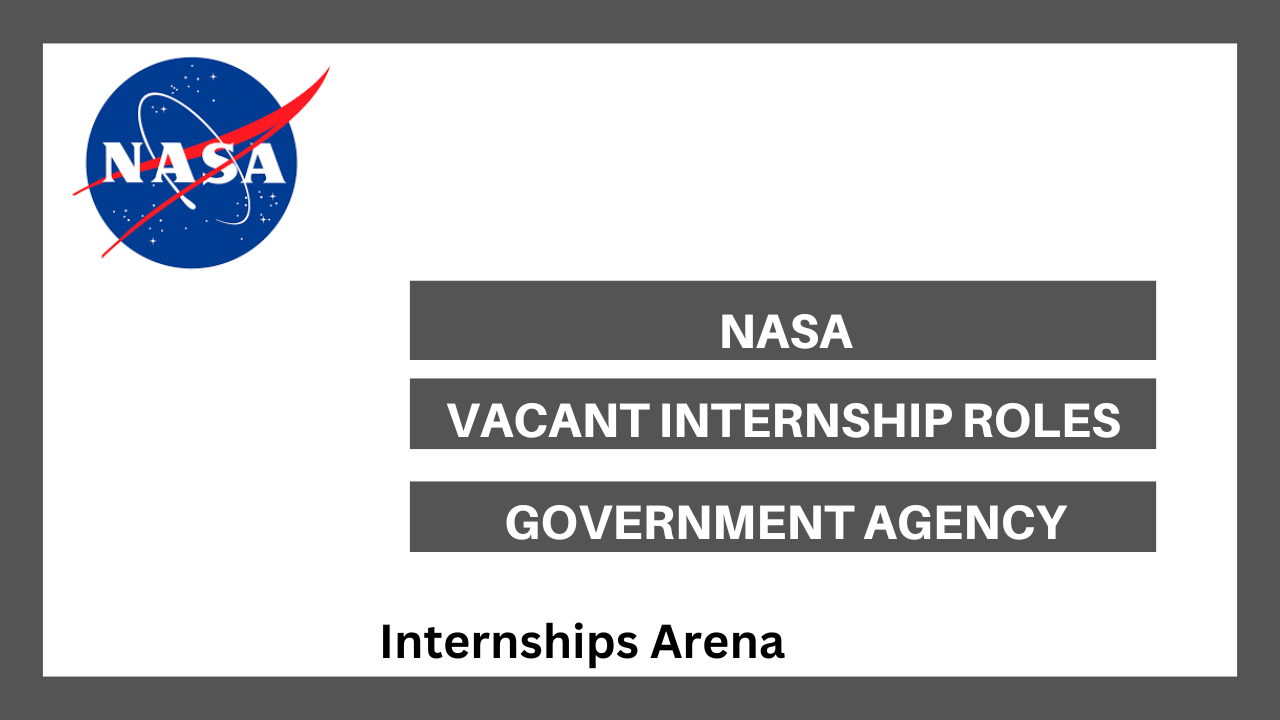 NASA

NASA

VACANT INTERNSHIP ROLES

GOVERNMENT AGENCY

Internships Arena